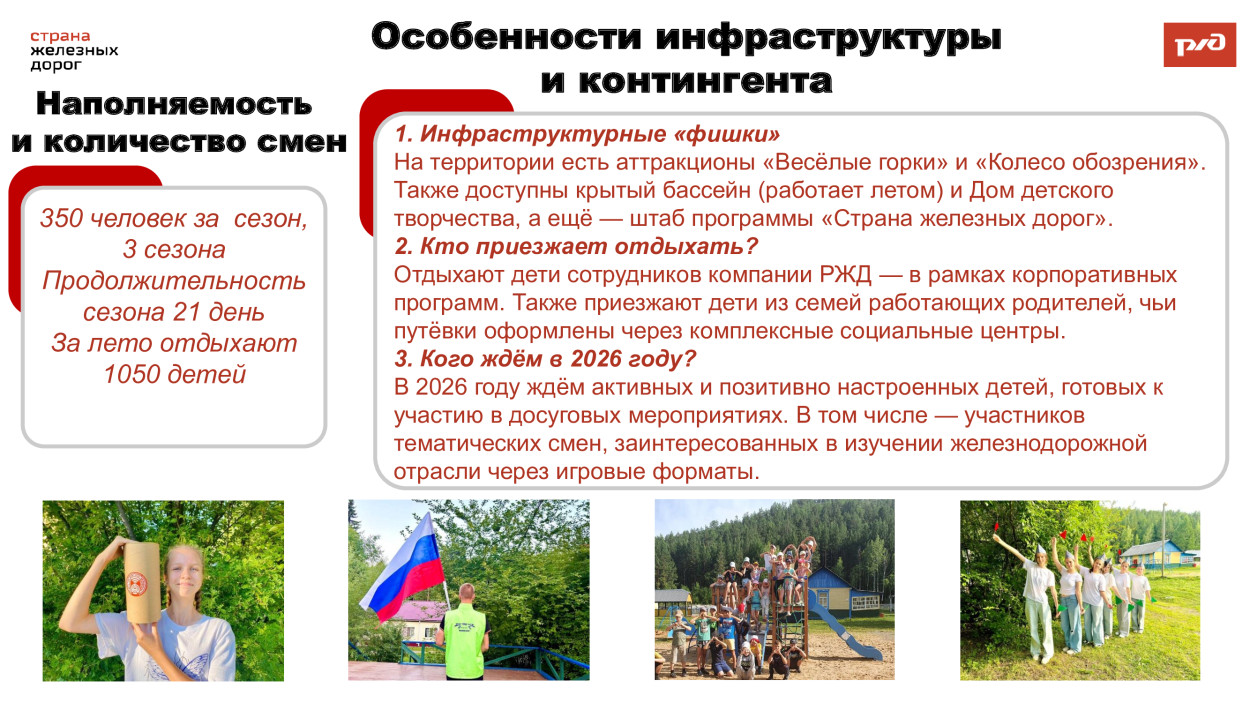 страна железных дорог

Особенности инфраструктуры и контингента

РЖД

Наполняемость и количество смен

350 человек за сезон, 3 сезона
Продолжительность сезона 21 день
За лето отдыхают 1050 детей

1. Инфраструктурные «фишки»
На территории есть аттракционы «Весёлые горки» и «Колесо обозрения». Также доступны крытый бассейн (работает летом) и Дом детского творчества, а ещё — штаб программы «Страна железных дорог».
2. Кто приезжает отдыхать?
Отдыхают дети сотрудников компании РЖД — в рамках корпоративных программ. Также приезжают дети из семей работающих родителей, чьи путёвки оформлены через комплексные социальные центры.
3. Кого ждём в 2026 году?
В 2026 году ждём активных и позитивно настроенных детей, готовых к участию в досуговых мероприятиях. В том числе — участников тематических смен, заинтересованных в изучении железнодорожной отрасли через игровые форматы.